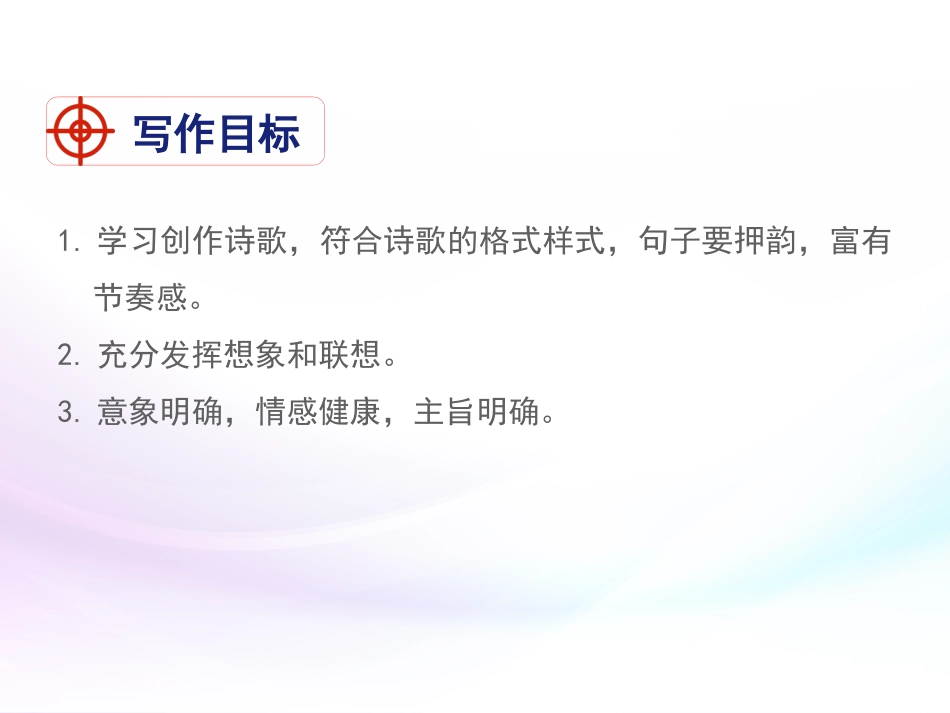 写作目标

1. 学习创作诗歌，符合诗歌的格式样式，句子要押韵，富有节奏感。

2. 充分发挥想象和联想。

3. 意象明确，情感健康，主旨明确。